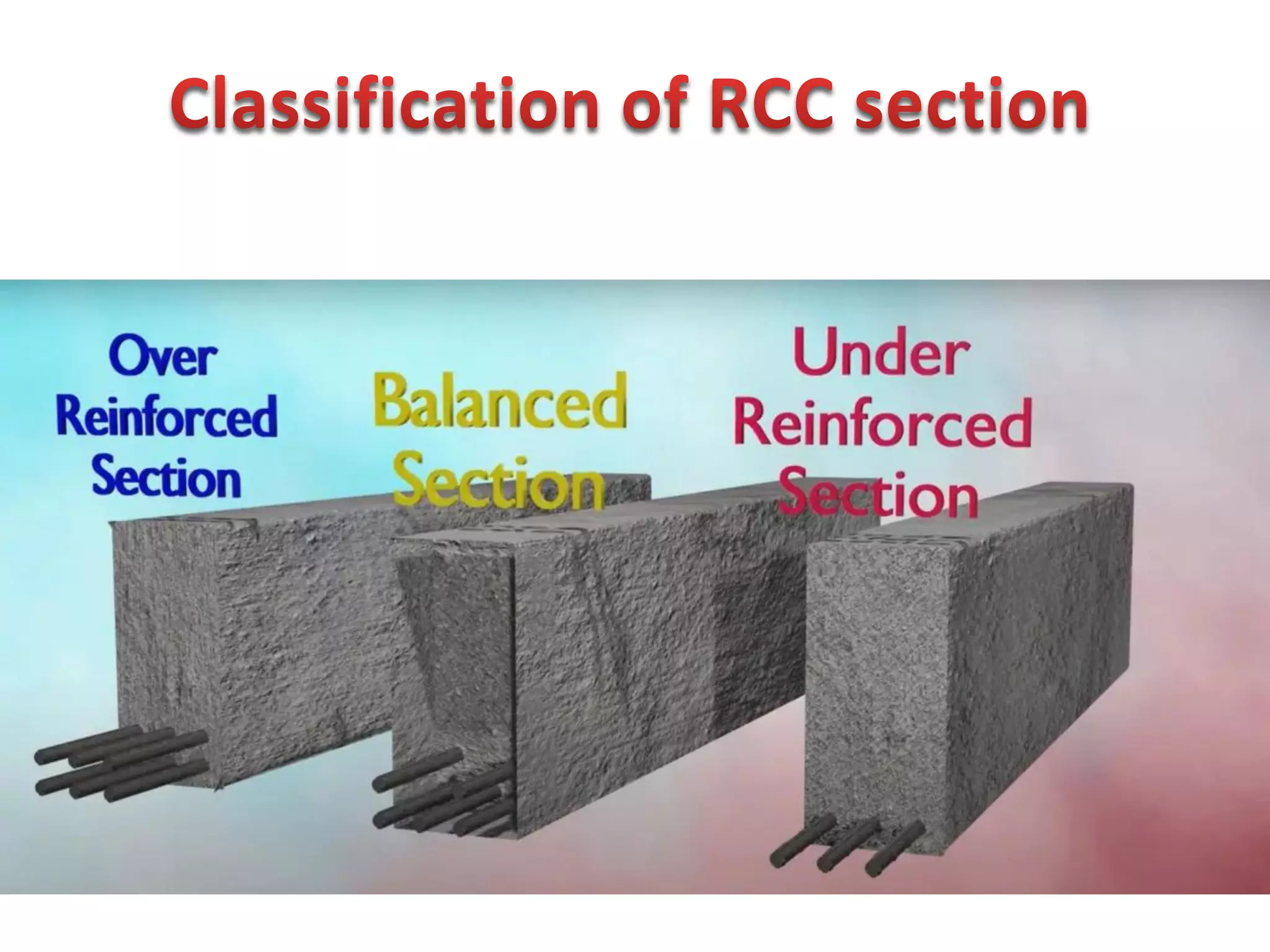 Classification of RCC section

Over Reinforced Section

Balanced Section

Under Reinforced Section